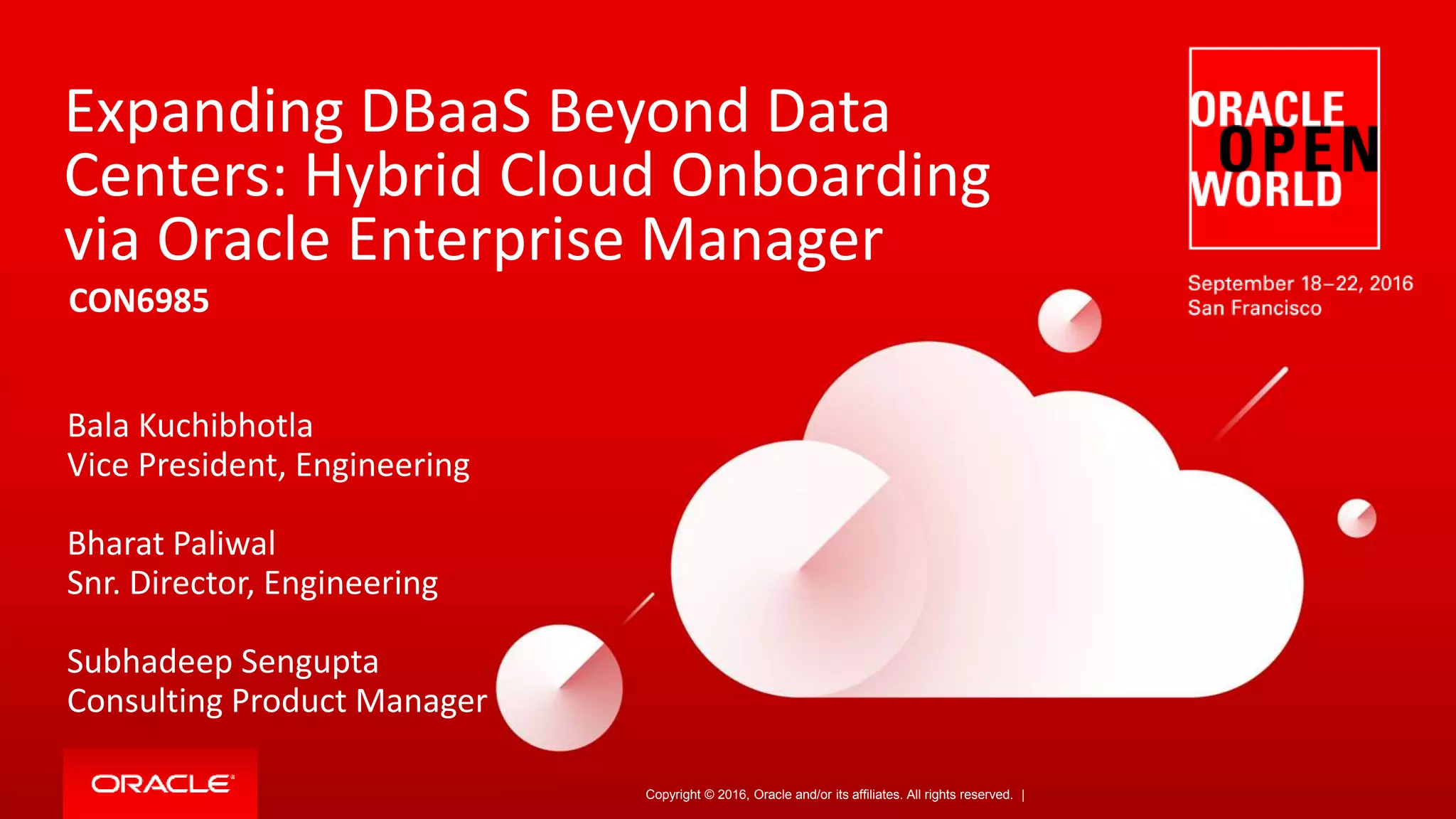 Expanding DBaaS Beyond Data Centers: Hybrid Cloud Onboarding via Oracle Enterprise Manager

CON6985

ORACLE OPEN WORLD

September 18–22, 2016
San Francisco

Bala Kuchibhotla
Vice President, Engineering

Bharat Paliwal
Snr. Director, Engineering

Subhadeep Sengupta
Consulting Product Manager

ORACLE

Copyright © 2016, Oracle and/or its affiliates. All rights reserved. |